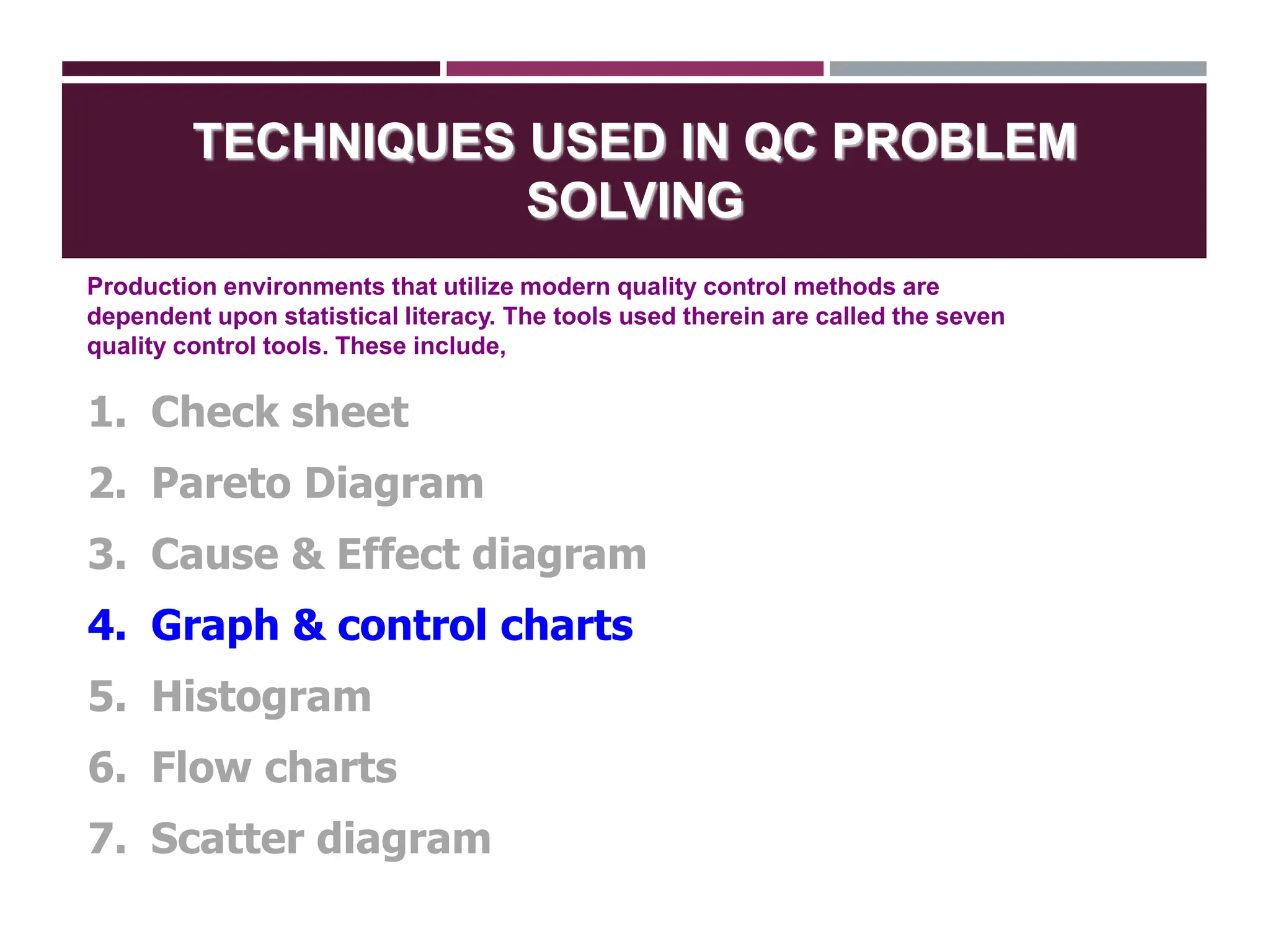 TECHNIQUES USED IN QC PROBLEM SOLVING

Production environments that utilize modern quality control methods are dependent upon statistical literacy. The tools used therein are called the seven quality control tools. These include,

1. Check sheet
2. Pareto Diagram
3. Cause & Effect diagram
4. Graph & control charts
5. Histogram
6. Flow charts
7. Scatter diagram